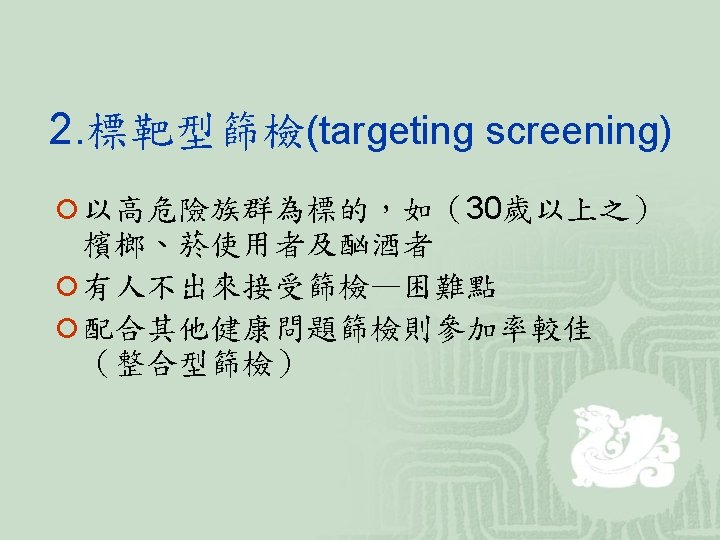 2.標靶型篩檢(targeting screening)

以高危險族群為標的，如（30歲以上之）檳榔、菸使用者及酗酒者

有人不出來接受篩檢—困難點

配合其他健康問題篩檢則參加率較佳（整合型篩檢）